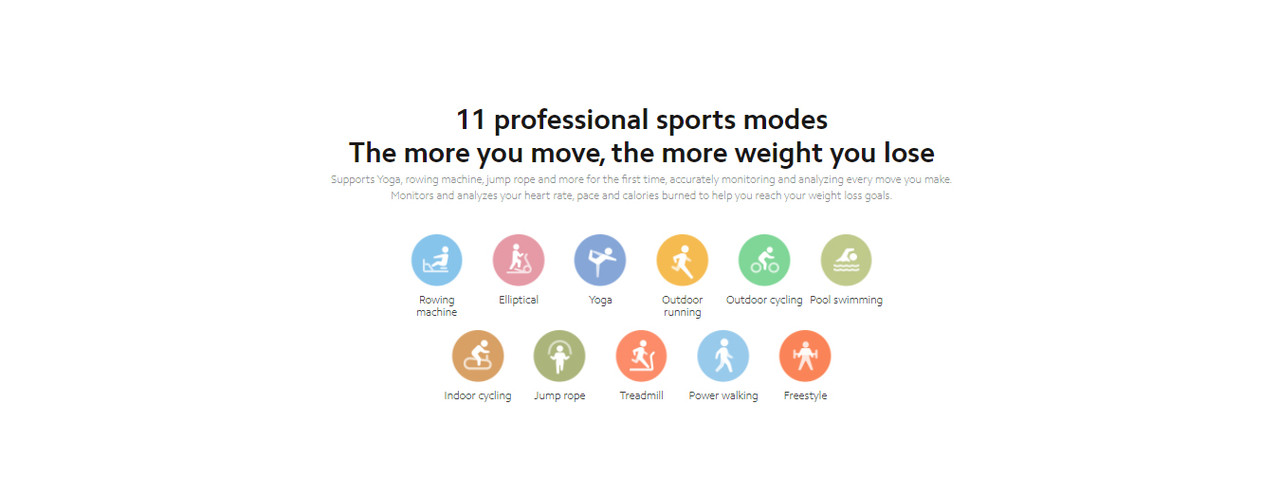 11 professional sports modes
The more you move, the more weight you lose

Supports Yoga, rowing machine, jump rope and more for the first time, accurately monitoring and analyzing every move you make. Monitors and analyzes your heart rate, pace and calories burned to help you reach your weight loss goals.

Rowing machine
Elliptical
Yoga
Outdoor running
Outdoor cycling
Pool swimming
Indoor cycling
Jump rope
Treadmill
Power walking
Freestyle